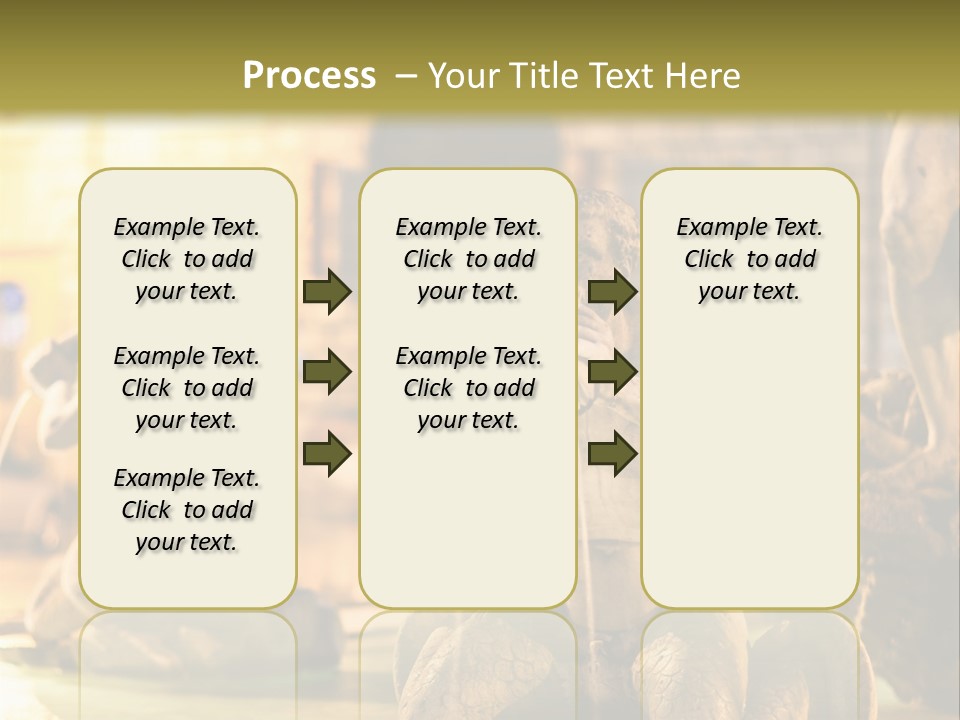 Process – Your Title Text Here

Example Text. Click to add your text.

Example Text. Click to add your text.

Example Text. Click to add your text.

Example Text. Click to add your text.

Example Text. Click to add your text.

Example Text. Click to add your text.